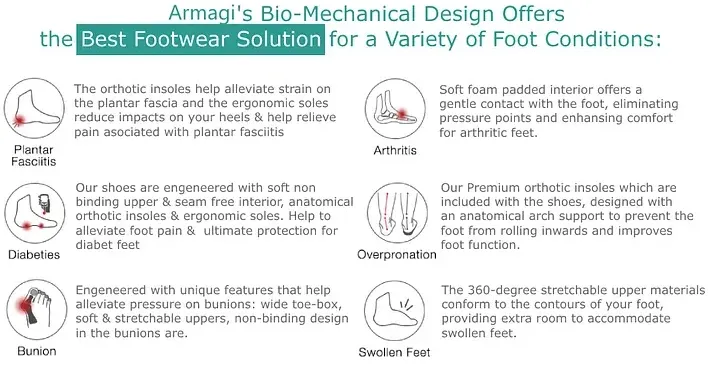 Armagi's Bio-Mechanical Design Offers the Best Footwear Solution for a Variety of Foot Conditions:

Plantar Fasciitis

The orthotic insoles help alleviate strain on the plantar fascia and the ergonomic soles reduce impacts on your heels & help relieve pain asociated with plantar fasciitis

Diabeties

Our shoes are engeneered with soft non binding upper & seam free interior, anatomical orthotic insoles & ergonomic soles. Help to alleviate foot pain & ultimate protection for diabet feet

Bunion

Engeneered with unique features that help alleviate pressure on bunions: wide toe-box, soft & stretchable uppers, non-binding design in the bunions are.

Arthritis

Soft foam padded interior offers a gentle contact with the foot, eliminating pressure points and enhansing comfort for arthritic feet.

Overpronation

Our Premium orthotic insoles which are included with the shoes, designed with an anatomical arch support to prevent the foot from rolling inwards and improves foot function.

Swollen Feet

The 360-degree stretchable upper materials conform to the contours of your foot, providing extra room to accommodate swollen feet.